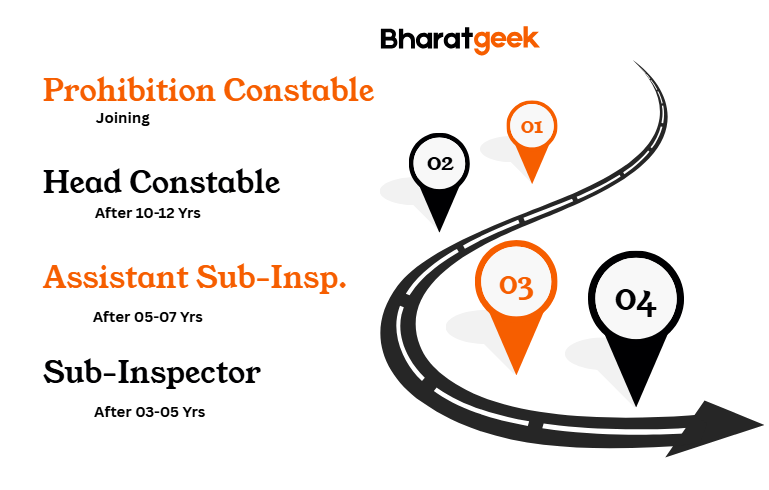 Bharatgeek

Prohibition Constable
Joining

Head Constable
After 10-12 Yrs

Assistant Sub-Insp.
After 05-07 Yrs

Sub-Inspector
After 03-05 Yrs

01
02
03
04